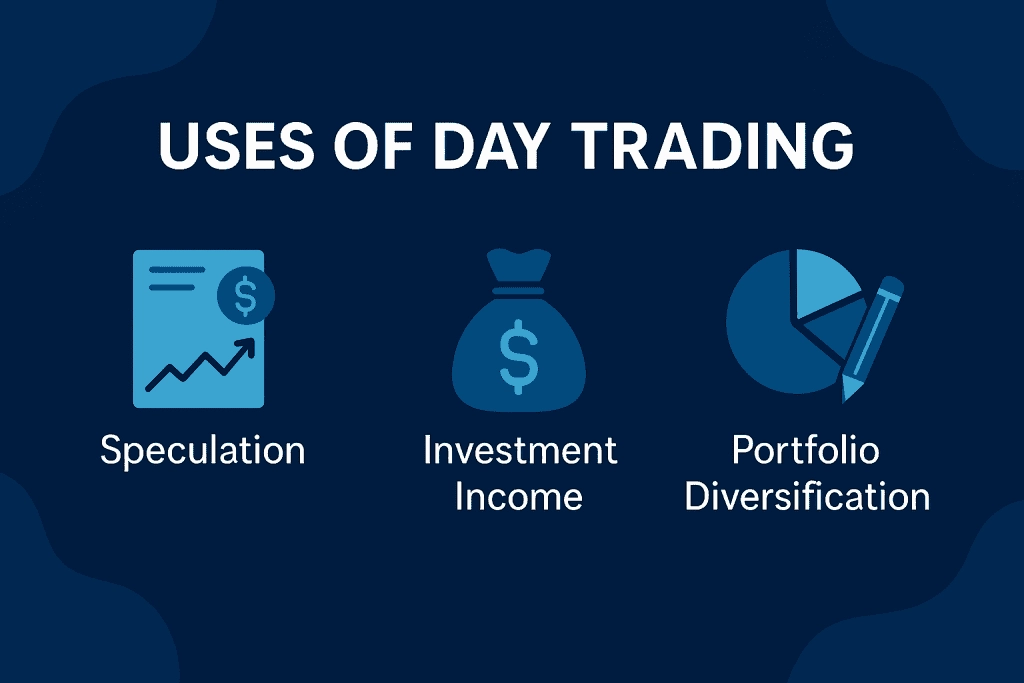 USES OF DAY TRADING

$

Speculation

$

Investment Income

Portfolio Diversification